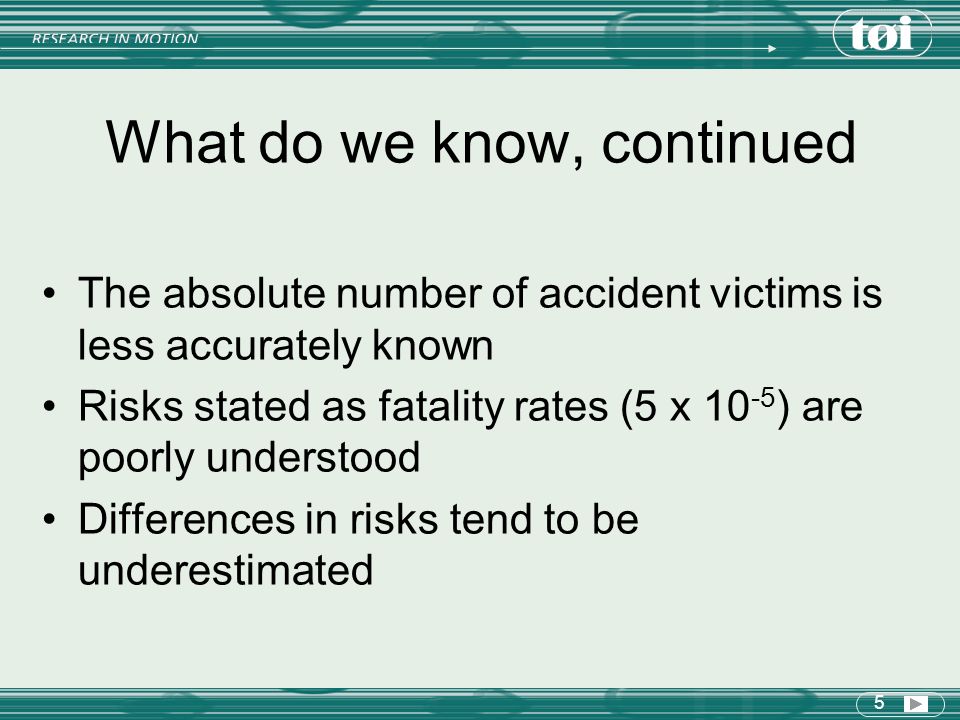 RESEARCH IN MOTION

tøi

What do we know, continued

• The absolute number of accident victims is less accurately known
• Risks stated as fatality rates ($5 \times 10^{-5}$) are poorly understood
• Differences in risks tend to be underestimated

5